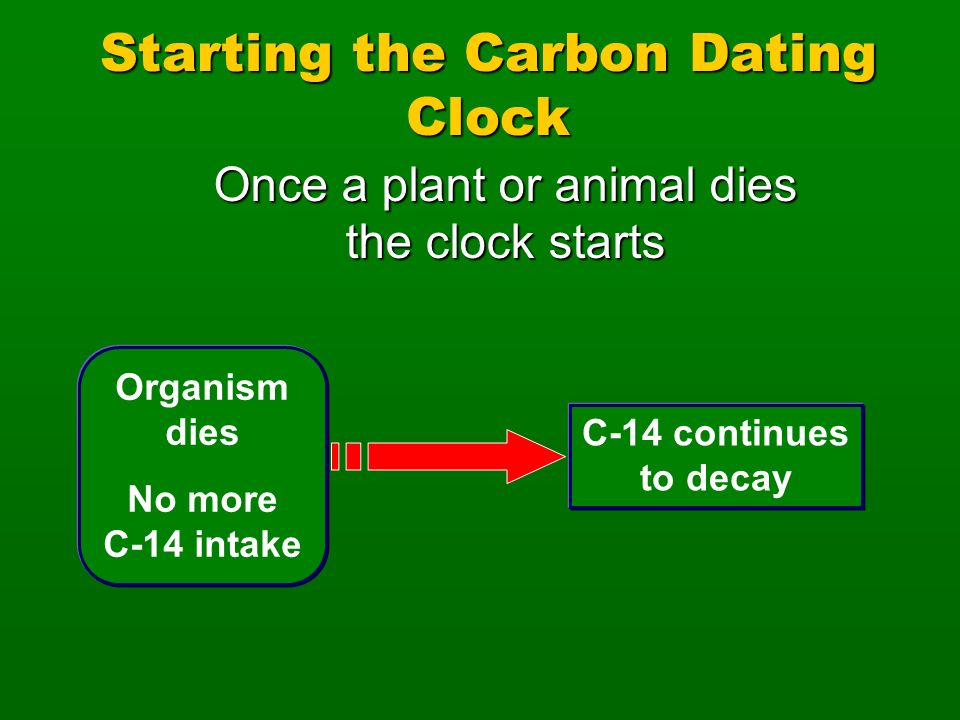 Starting the Carbon Dating Clock

Once a plant or animal dies the clock starts

Organism dies

No more C-14 intake

C-14 continues to decay